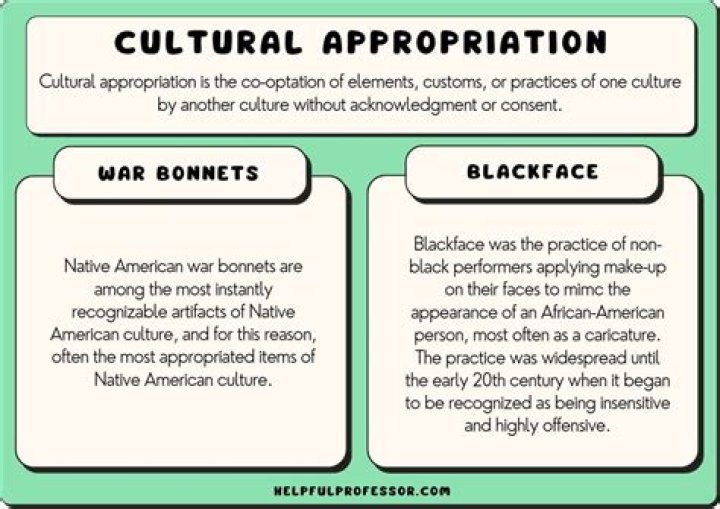 CULTURAL APPROPRIATION

Cultural appropriation is the co-optation of elements, customs, or practices of one culture by another culture without acknowledgment or consent.

WAR BONNETS

Native American war bonnets are among the most instantly recognizable artifacts of Native American culture, and for this reason, often the most appropriated items of Native American culture.

BLACKFACE

Blackface was the practice of non-black performers applying make-up on their faces to mimc the appearance of an African-American person, most often as a caricature. The practice was widespread until the early 20th century when it began to be recognized as being insensitive and highly offensive.

HELPFULPROFESSOR.COM